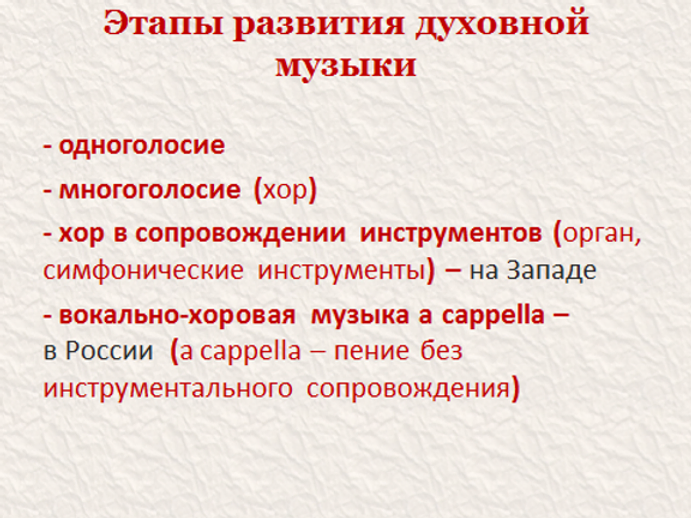 Этапы развития духовной музыки

- одноголосие

- многоголосие (хор)

- хор в сопровождении инструментов (орган, симфонические инструменты) – на Западе

- вокально-хоровая музыка a cappella – в России (a cappella – пение без инструментального сопровождения)